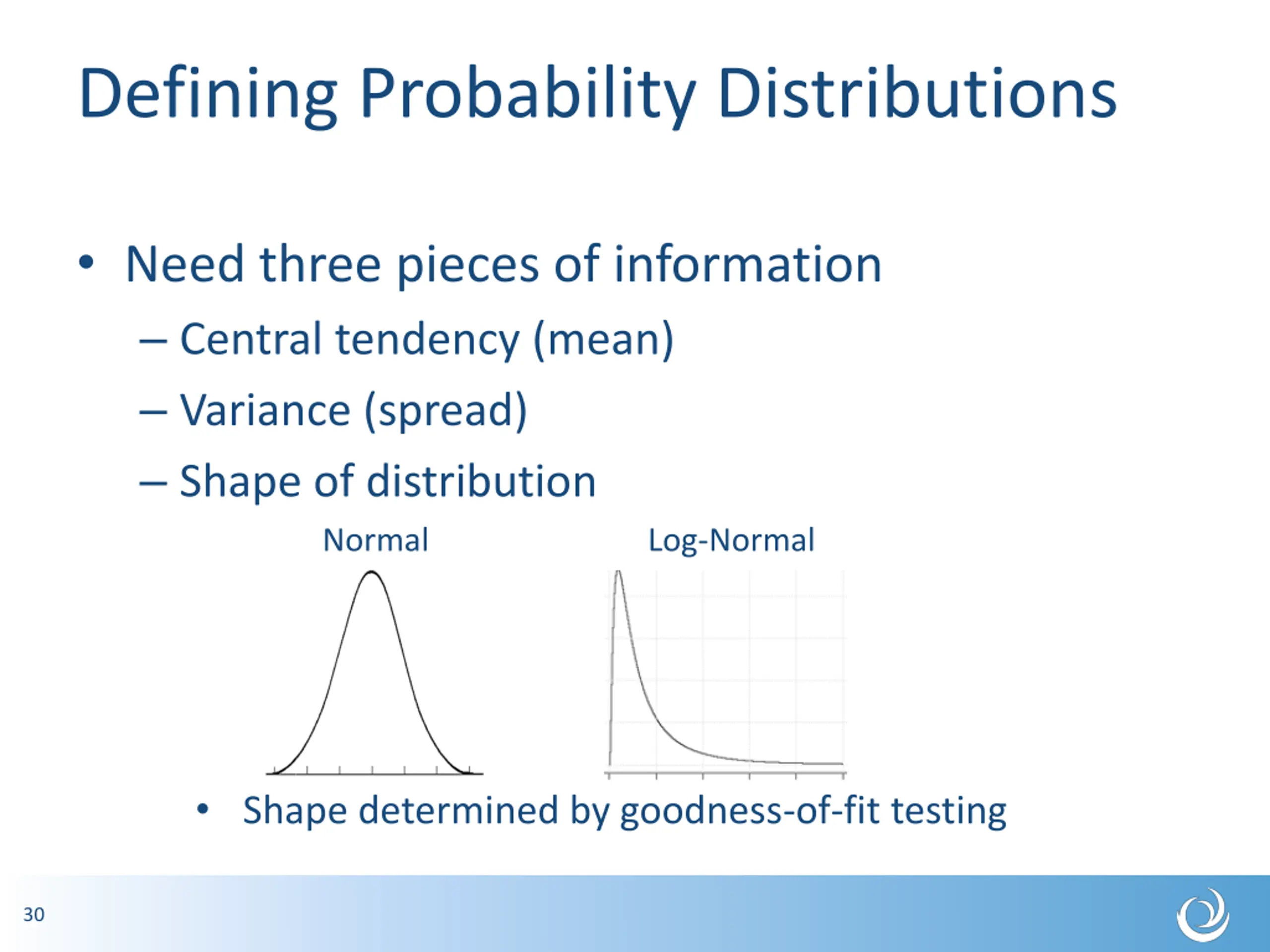 Defining Probability Distributions

• Need three pieces of information

– Central tendency (mean)

– Variance (spread)

– Shape of distribution

Normal

Log-Normal

• Shape determined by goodness-of-fit testing

30